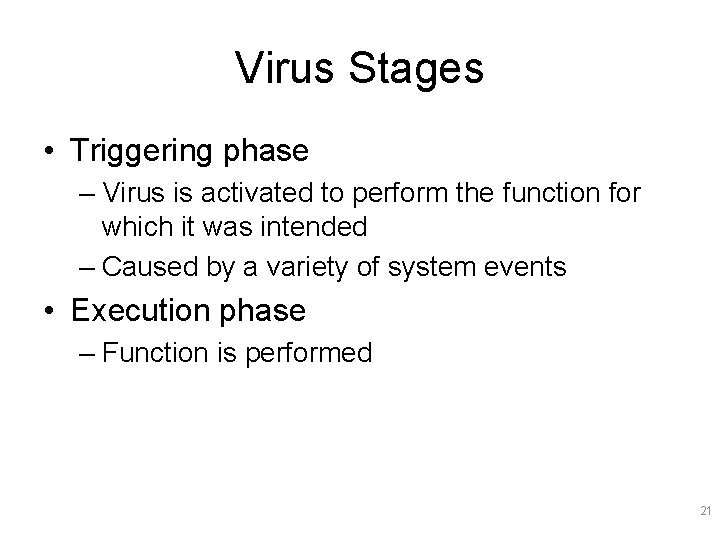 Virus Stages

• Triggering phase
  – Virus is activated to perform the function for which it was intended
  – Caused by a variety of system events
• Execution phase
  – Function is performed

21